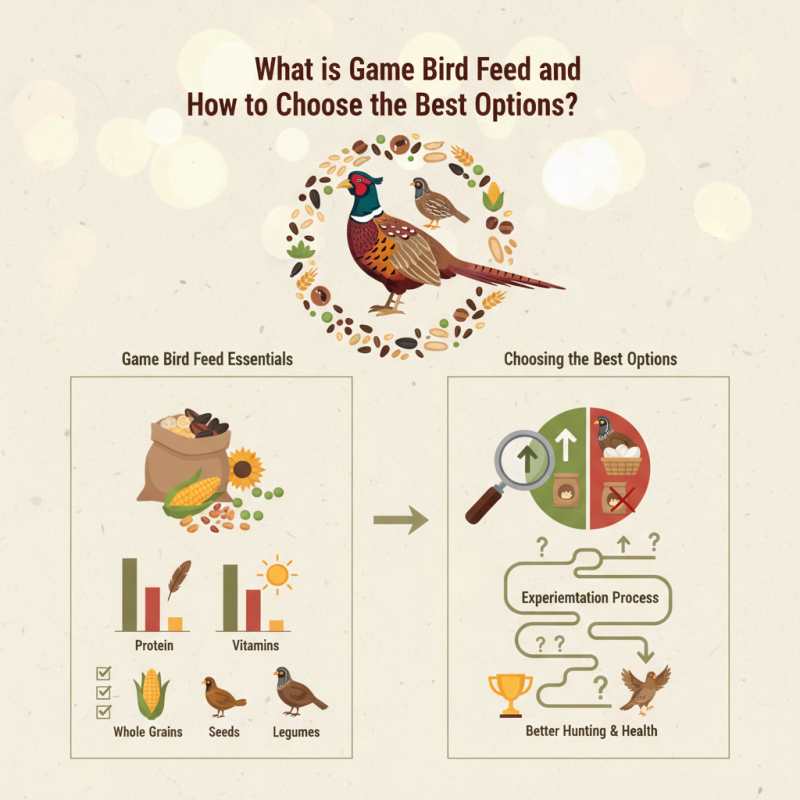 What is Game Bird Feed and
How to Choose the Best Options?

Game Bird Feed Essentials

Protein

Vitamins

Whole Grains

Seeds

Legumes

Choosing the Best Options

?

?

Experiemtation Process

? ?

?

Better Hunting & Health